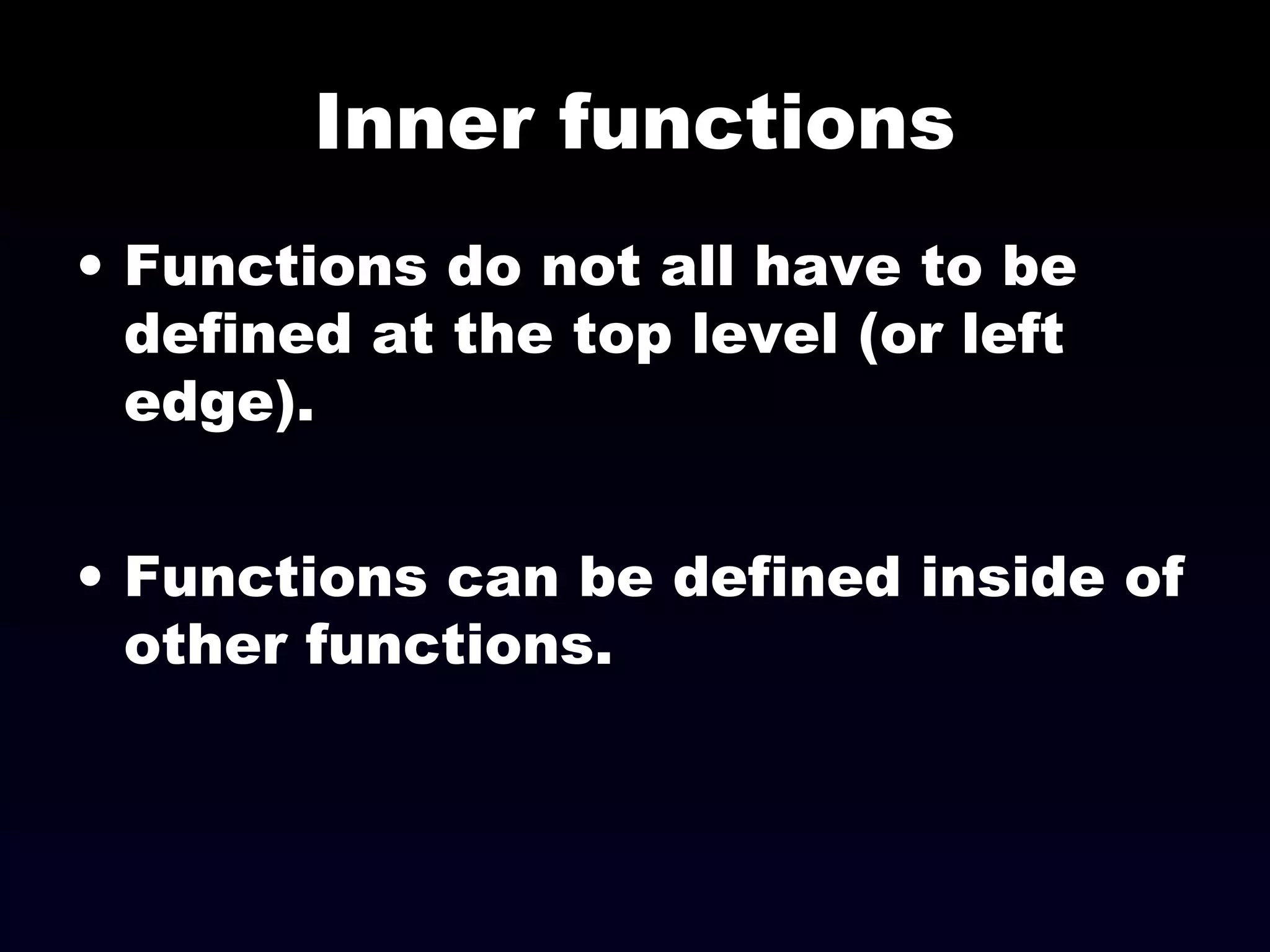 Inner functions

• Functions do not all have to be defined at the top level (or left edge).

• Functions can be defined inside of other functions.